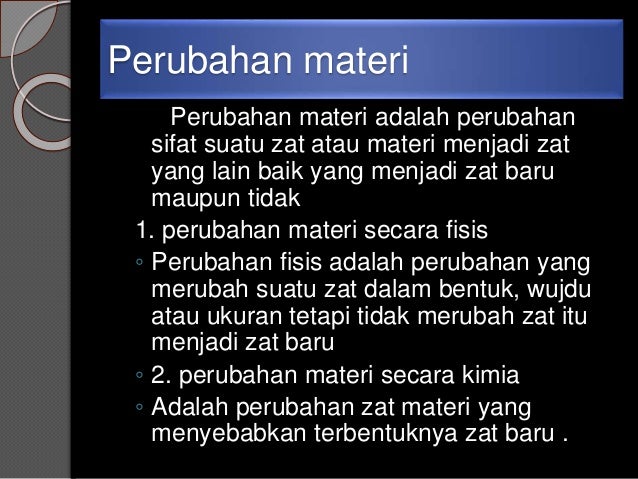 Perubahan materi

Perubahan materi adalah perubahan sifat suatu zat atau materi menjadi zat yang lain baik yang menjadi zat baru maupun tidak

1. perubahan materi secara fisis

◦ Perubahan fisis adalah perubahan yang merubah suatu zat dalam bentuk, wujdu atau ukuran tetapi tidak merubah zat itu menjadi zat baru

◦ 2. perubahan materi secara kimia

◦ Adalah perubahan zat materi yang menyebabkan terbentuknya zat baru .